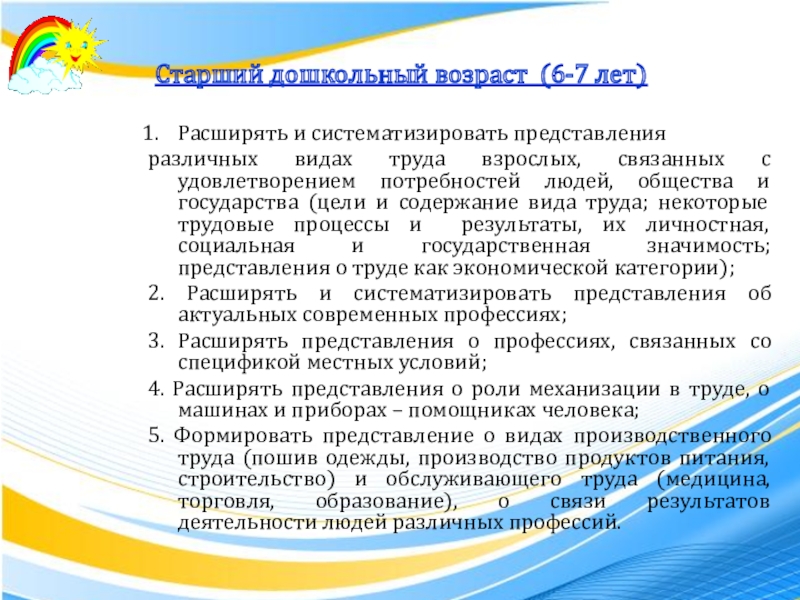 Старший дошкольный возраст (6-7 лет)

1. Расширять и систематизировать представления различных видах труда взрослых, связанных с удовлетворением потребностей людей, общества и государства (цели и содержание вида труда; некоторые трудовые процессы и результаты, их личностная, социальная и государственная значимость; представления о труде как экономической категории);

2. Расширять и систематизировать представления об актуальных современных профессиях;

3. Расширять представления о профессиях, связанных со спецификой местных условий;

4. Расширять представления о роли механизации в труде, о машинах и приборах – помощниках человека;

5. Формировать представление о видах производственного труда (пошив одежды, производство продуктов питания, строительство) и обслуживающего труда (медицина, торговля, образование), о связи результатов деятельности людей различных профессий.